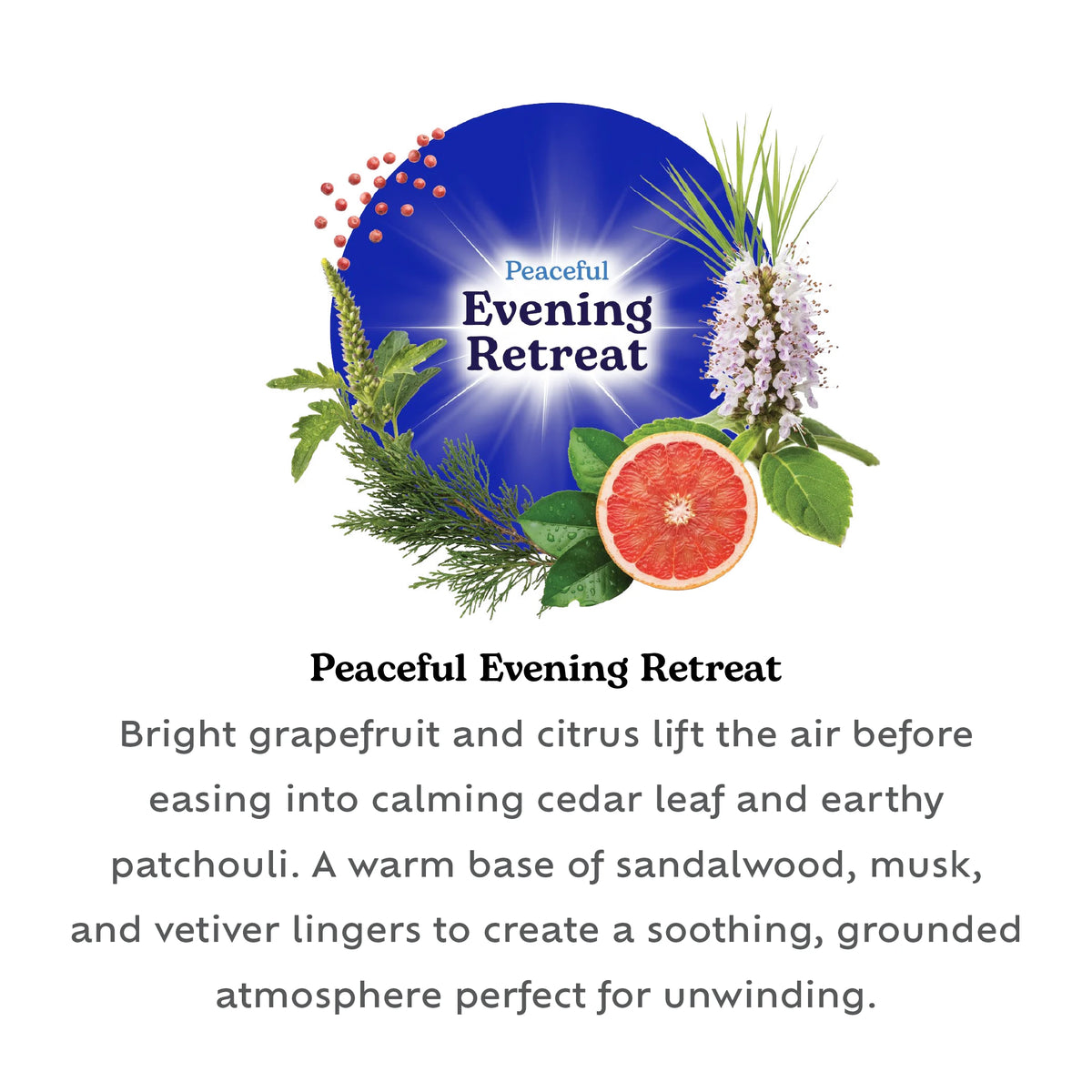 Peaceful
Evening
Retreat

Peaceful Evening Retreat

Bright grapefruit and citrus lift the air before easing into calming cedar leaf and earthy patchouli. A warm base of sandalwood, musk, and vetiver lingers to create a soothing, grounded atmosphere perfect for unwinding.